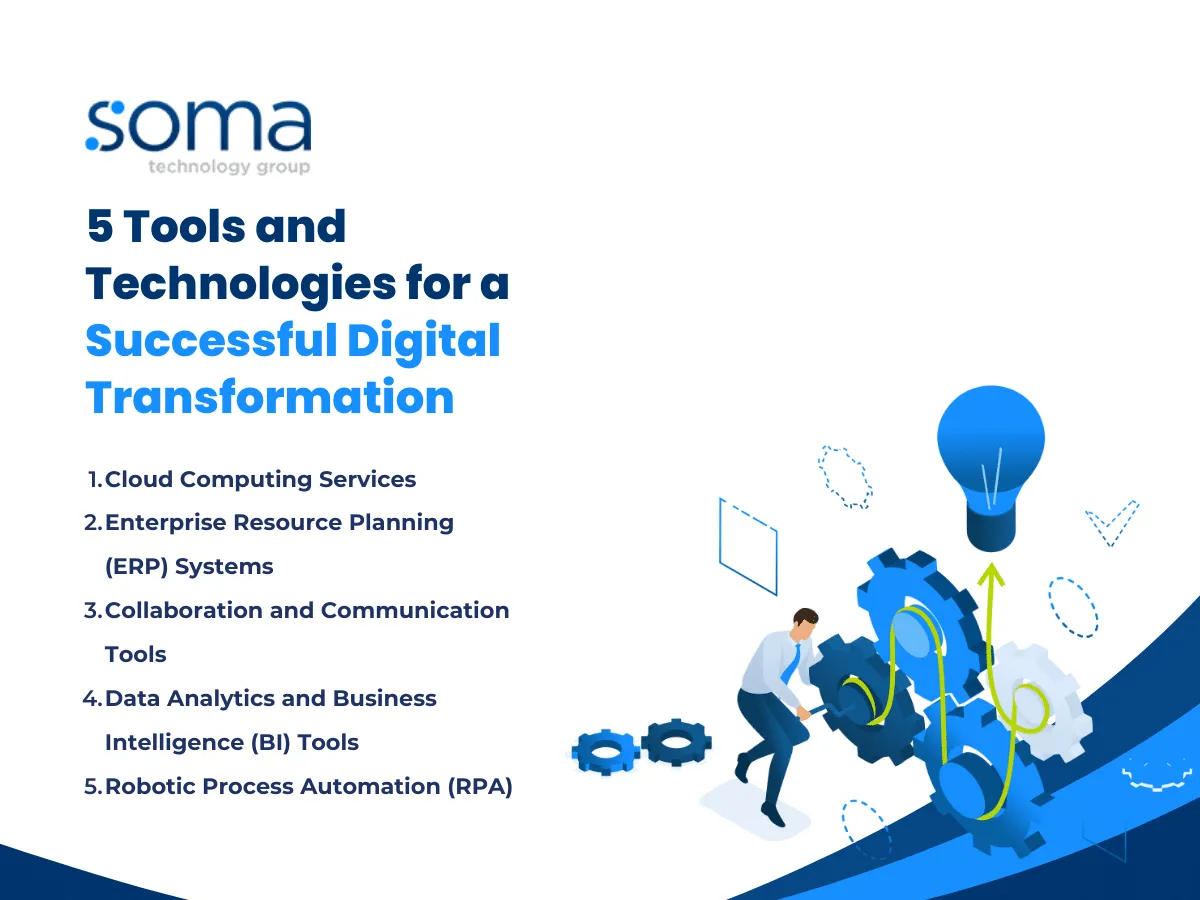 soma
technology group

5 Tools and Technologies for a Successful Digital Transformation

1. Cloud Computing Services
2. Enterprise Resource Planning (ERP) Systems
3. Collaboration and Communication Tools
4. Data Analytics and Business Intelligence (BI) Tools
5. Robotic Process Automation (RPA)